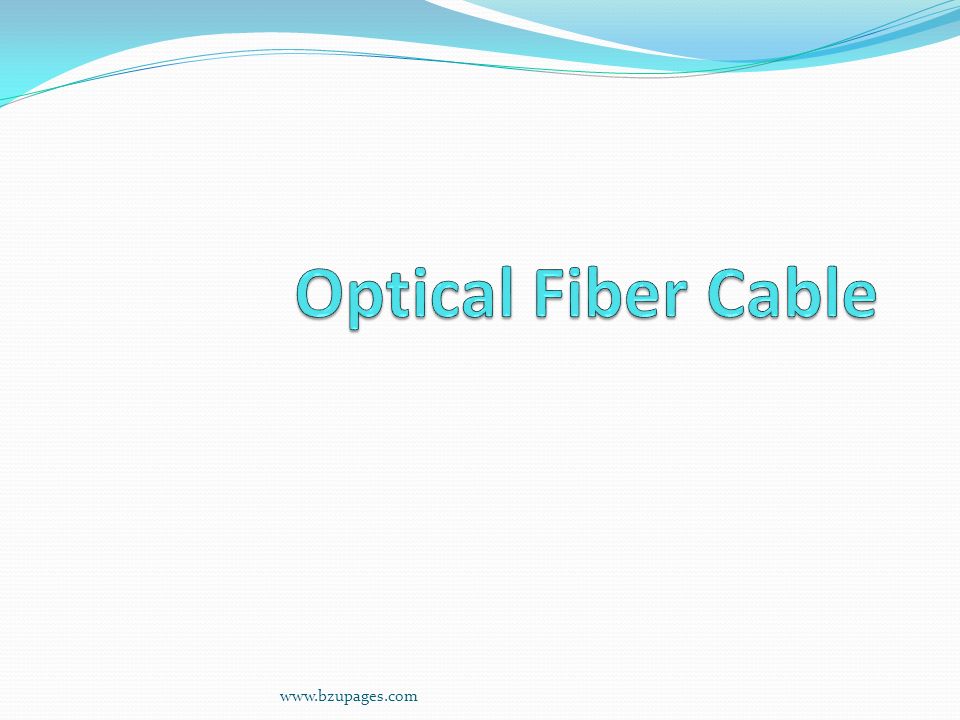 Optical Fiber Cable

www.bzupages.com